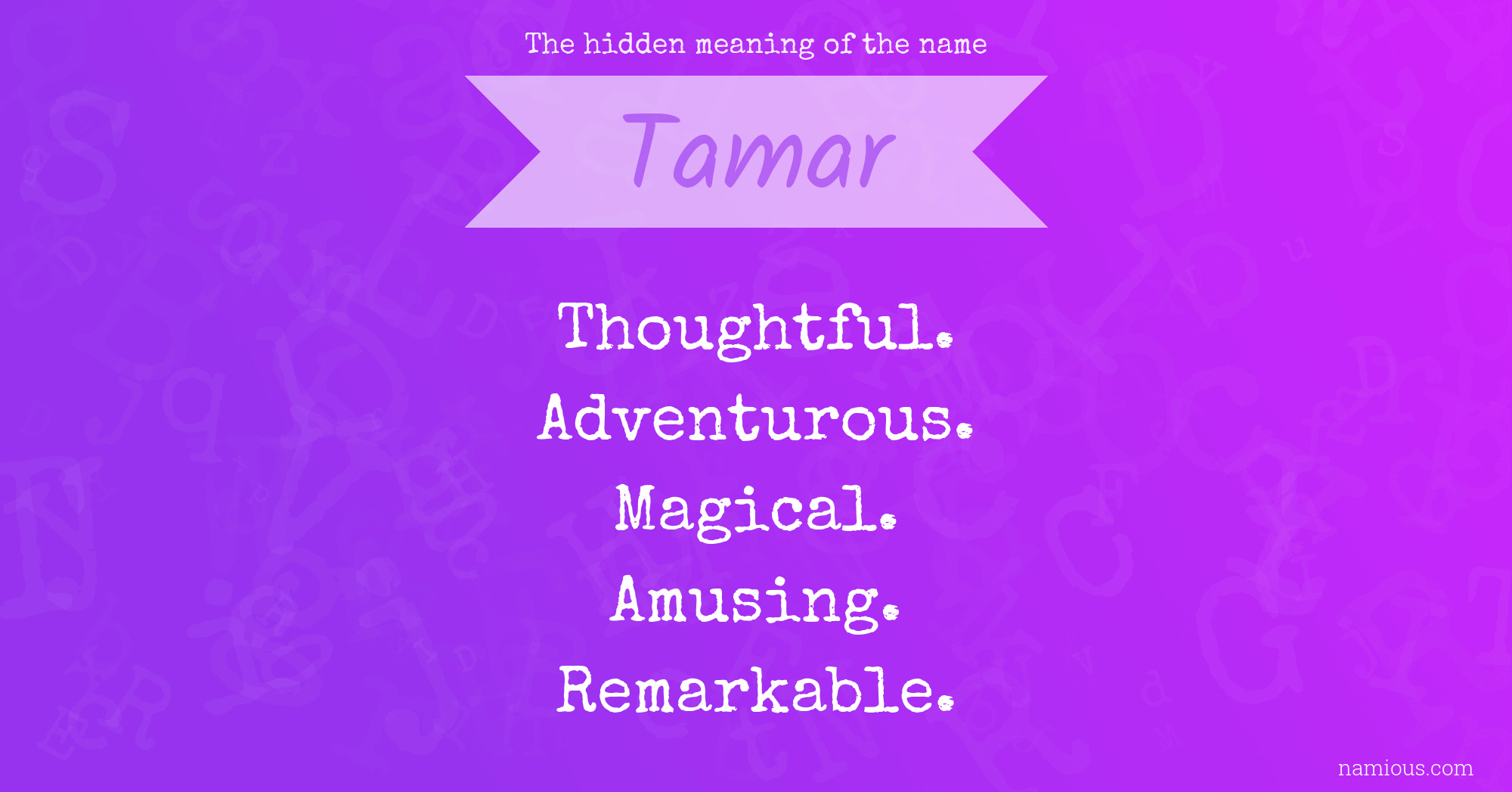 The hidden meaning of the name

Tamar

Thoughtful.
Adventurous.
Magical.
Amusing.
Remarkable.

namious.com